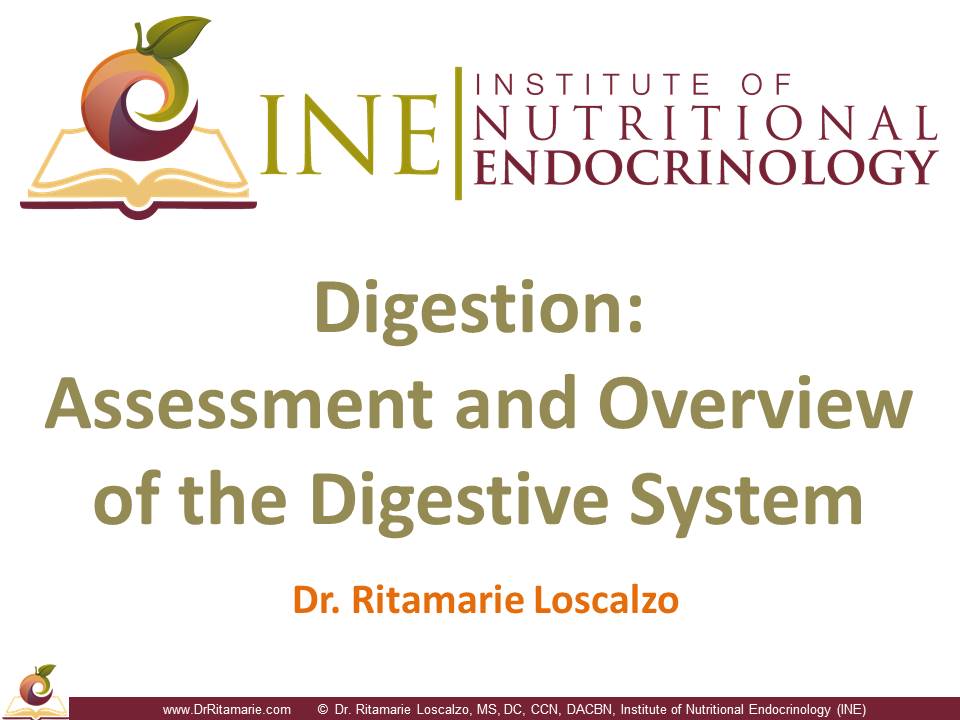 INE INSTITUTE OF NUTRITIONAL ENDOCRINOLOGY

Digestion:
Assessment and Overview of the Digestive System

Dr. Ritamarie Loscalzo

www.DrRitamarie.com © Dr. Ritamarie Loscalzo, MS, DC, CCN, DACBN, Institute of Nutritional Endocrinology (INE)